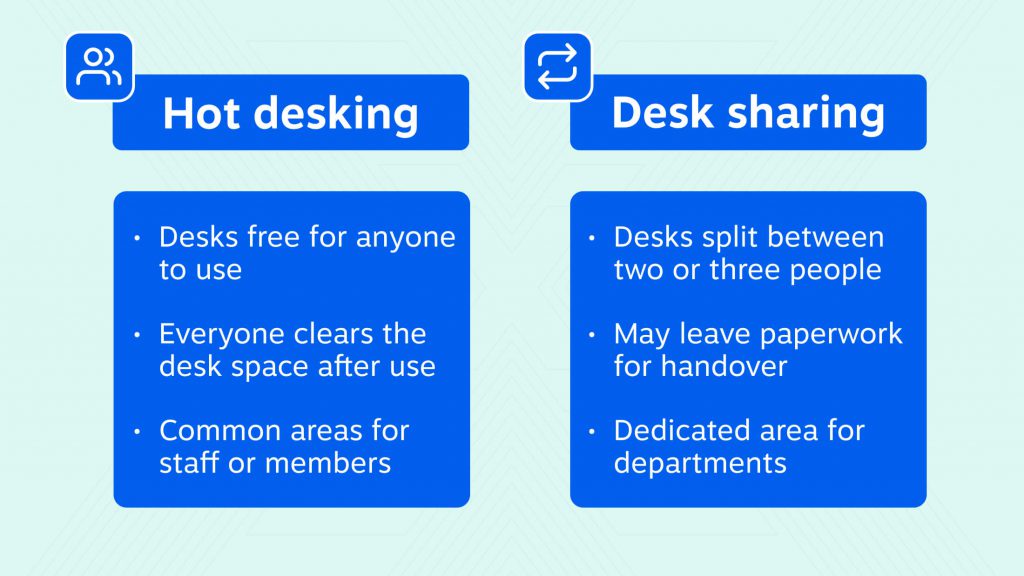 Hot desking

• Desks free for anyone to use
• Everyone clears the desk space after use
• Common areas for staff or members

Desk sharing

• Desks split between two or three people
• May leave paperwork for handover
• Dedicated area for departments